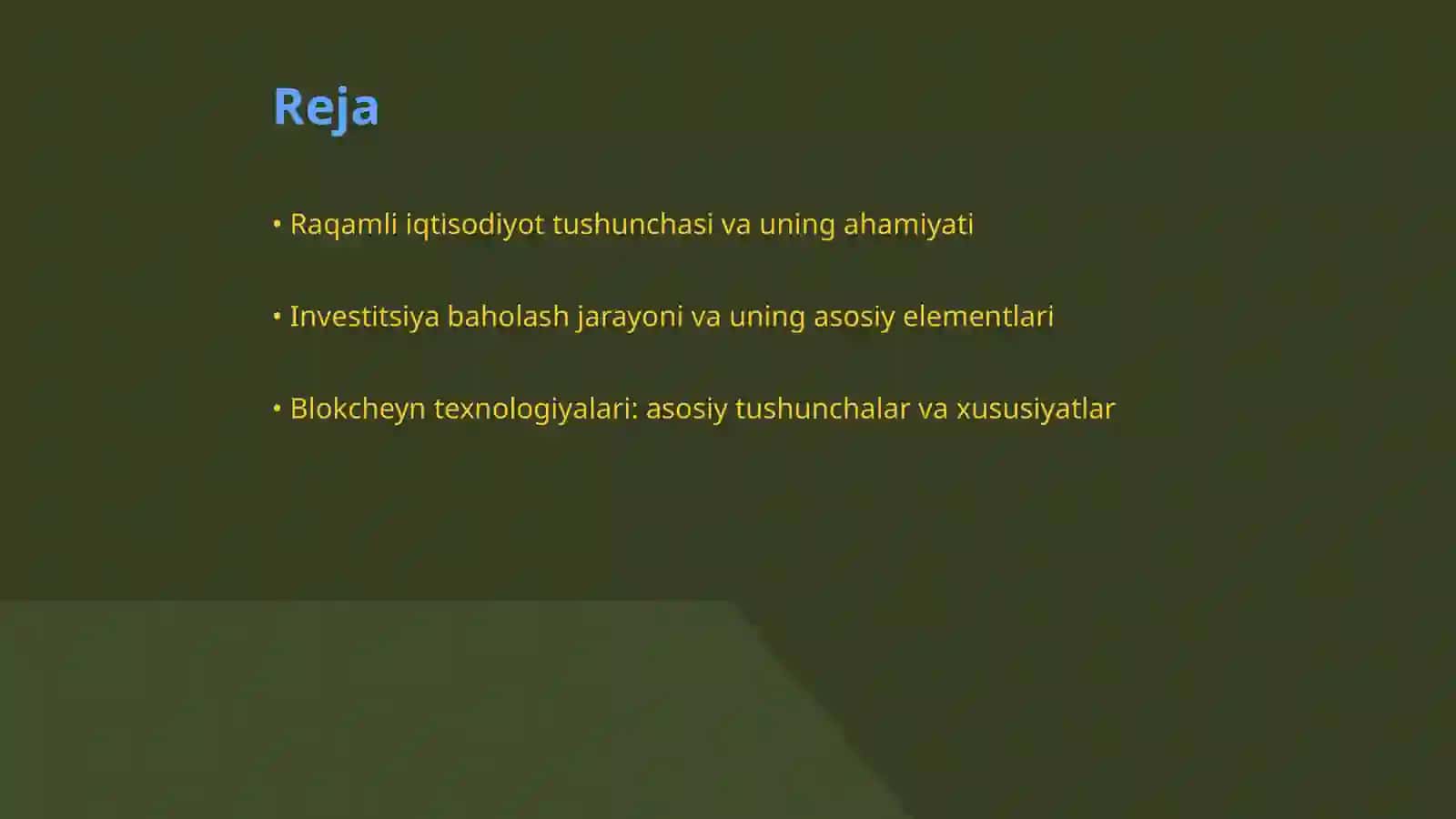 Reja

• Raqamli iqtisodiyot tushunchasi va uning ahamiyati

• Investitsiya baholash jarayoni va uning asosiy elementlari

• Blokcheyn texnologiyalari: asosiy tushunchalar va xususiyatlar